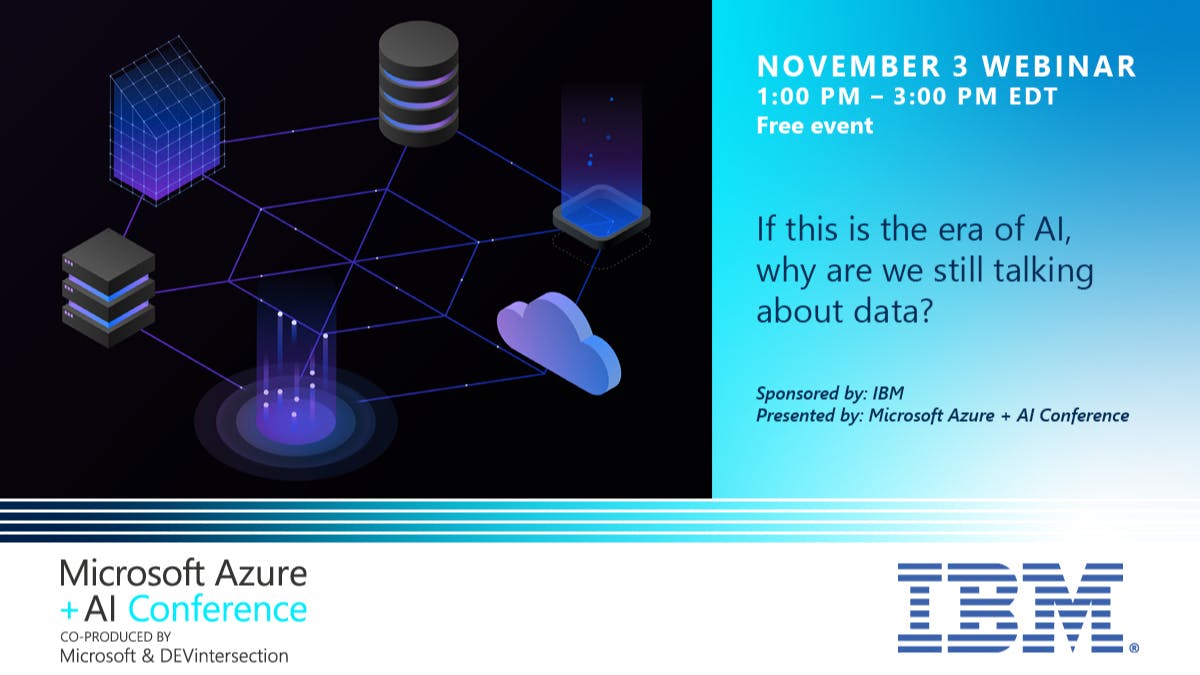 NOVEMBER 3 WEBINAR
1:00 PM – 3:00 PM EDT
Free event

If this is the era of AI, why are we still talking about data?

Sponsored by: IBM
Presented by: Microsoft Azure + AI Conference

Microsoft Azure
+ AI Conference
CO-PRODUCED BY
Microsoft & DEVintersection

IBM®